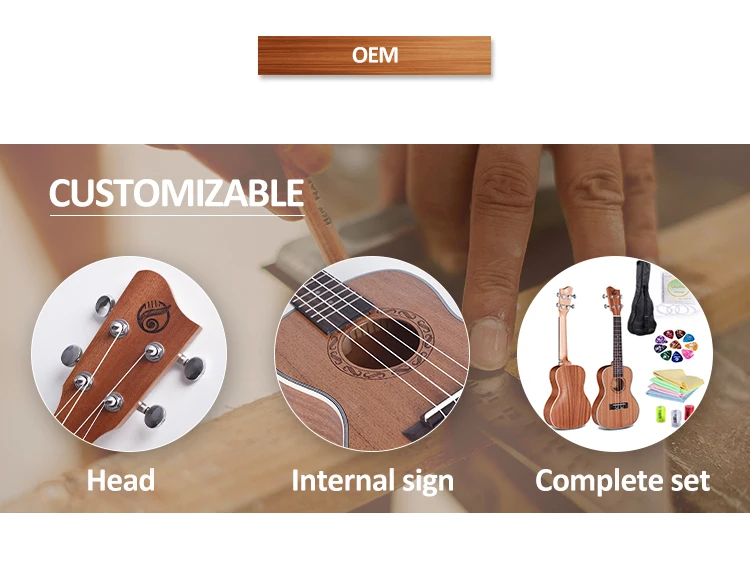 OEM

CUSTOMIZABLE

Head

Internal sign

Complete set